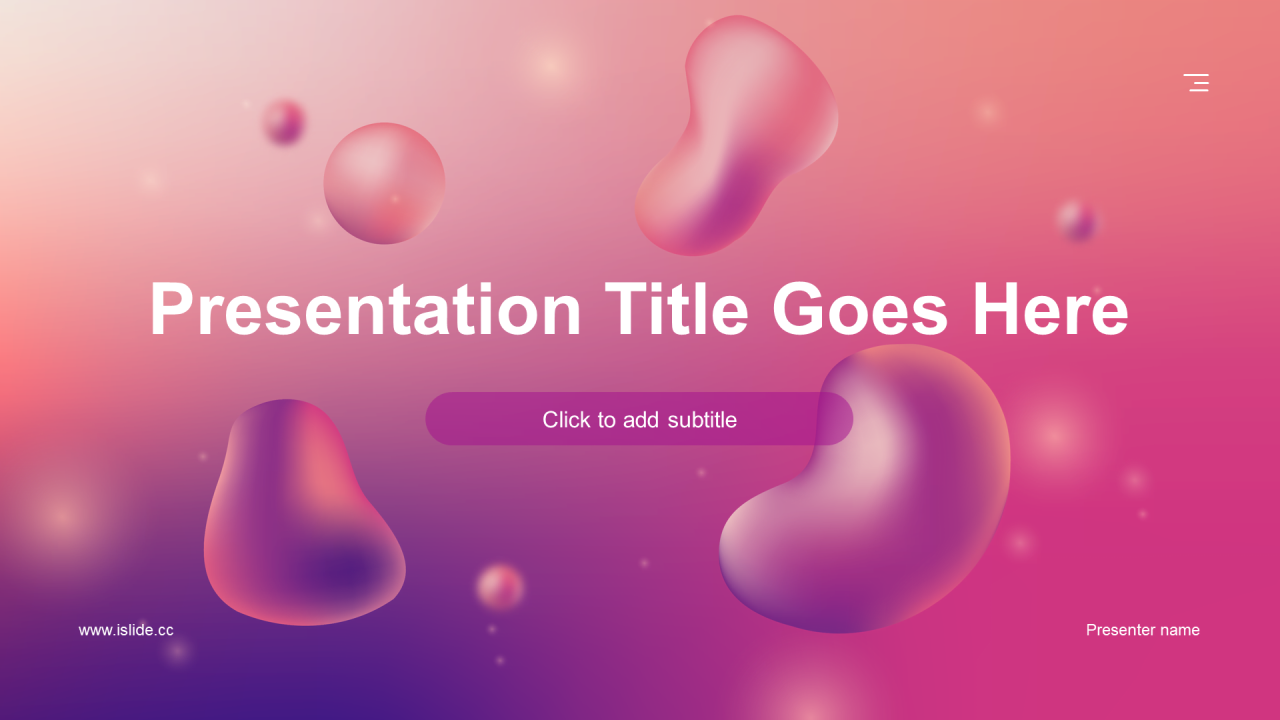 Presentation Title Goes Here

Click to add subtitle

www.islide.cc

Presenter name